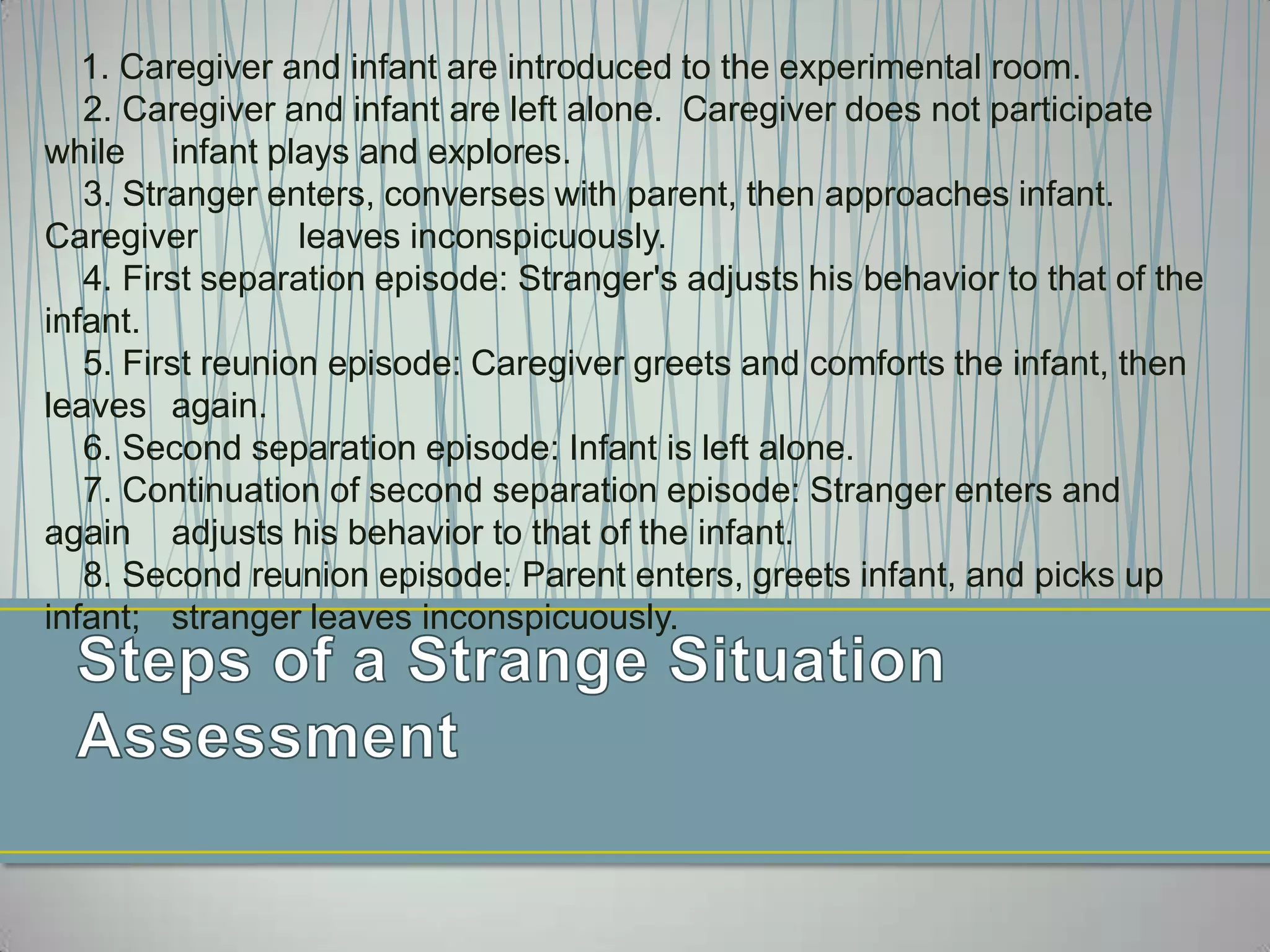 1. Caregiver and infant are introduced to the experimental room.

2. Caregiver and infant are left alone. Caregiver does not participate while infant plays and explores.

3. Stranger enters, converses with parent, then approaches infant. Caregiver leaves inconspicuously.

4. First separation episode: Stranger's adjusts his behavior to that of the infant.

5. First reunion episode: Caregiver greets and comforts the infant, then leaves again.

6. Second separation episode: Infant is left alone.

7. Continuation of second separation episode: Stranger enters and again adjusts his behavior to that of the infant.

8. Second reunion episode: Parent enters, greets infant, and picks up infant; stranger leaves inconspicuously.

Steps of a Strange Situation Assessment